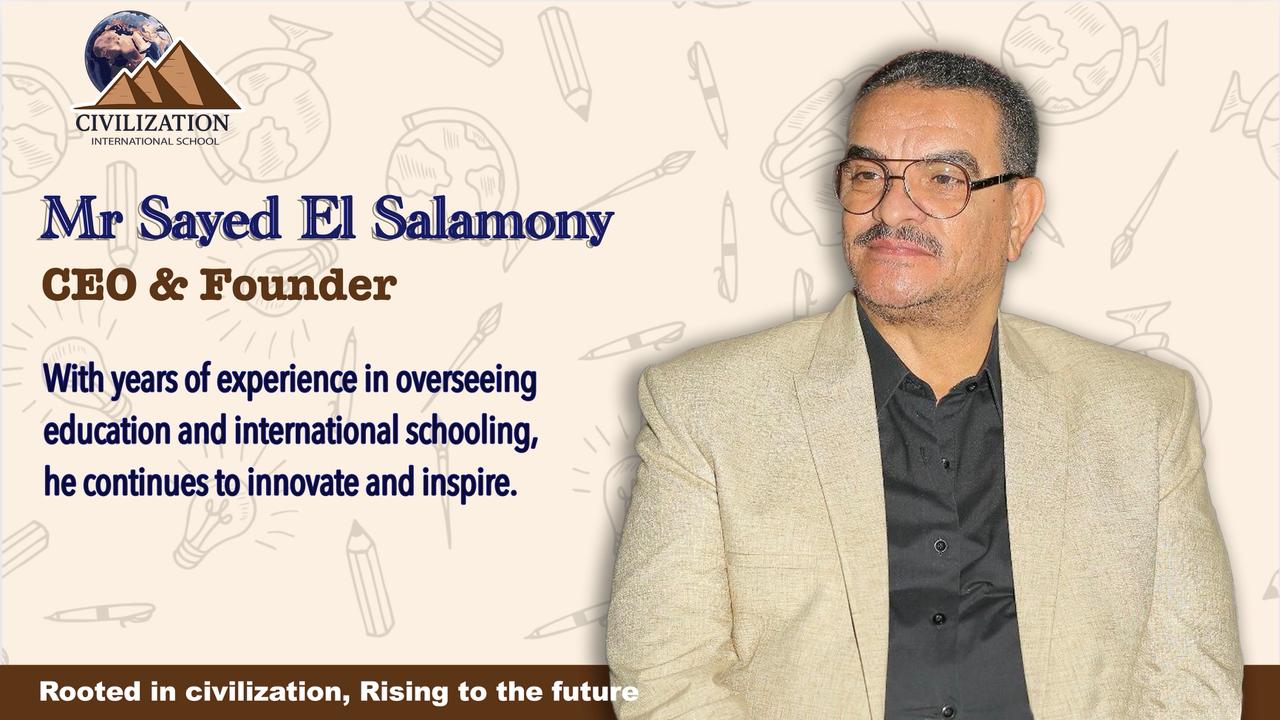 CIVILIZATION
INTERNATIONAL SCHOOL

Mr Sayed El Salamony

CEO & Founder

With years of experience in overseeing education and international schooling, he continues to innovate and inspire.

Rooted in civilization, Rising to the future